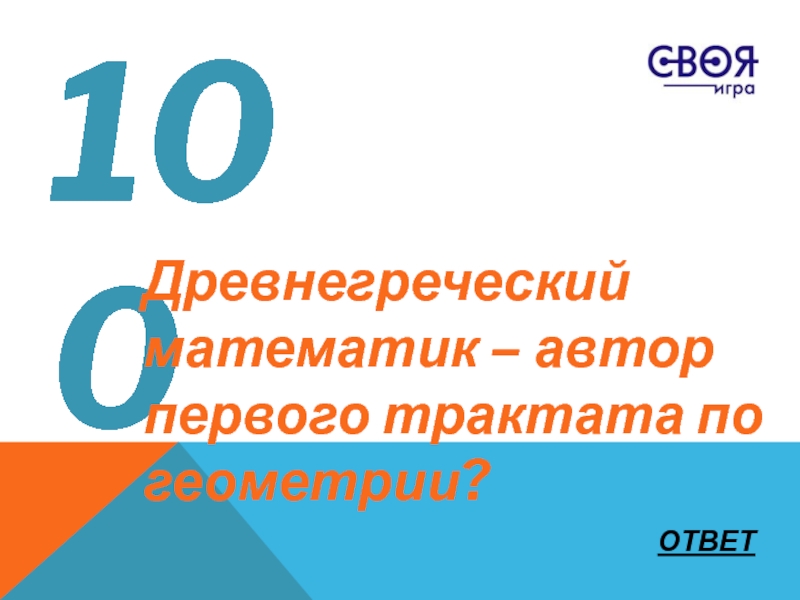 100

СВОЯ игра

Древнегреческий математик – автор первого трактата по геометрии?

ОТВЕТ